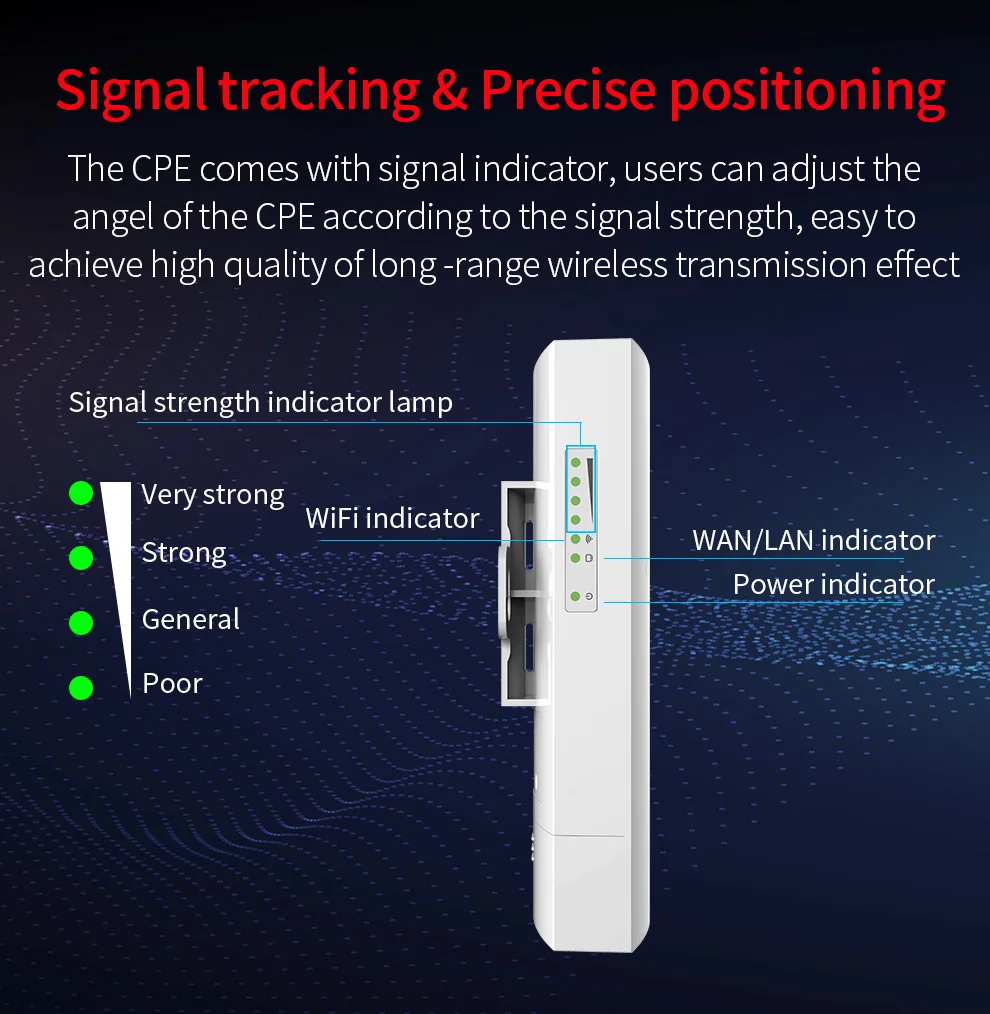 Signal tracking & Precise positioning

The CPE comes with signal indicator, users can adjust the angel of the CPE according to the signal strength, easy to achieve high quality of long -range wireless transmission effect

Signal strength indicator lamp

Very strong

Strong

General

Poor

WiFi indicator

WAN/LAN indicator

Power indicator